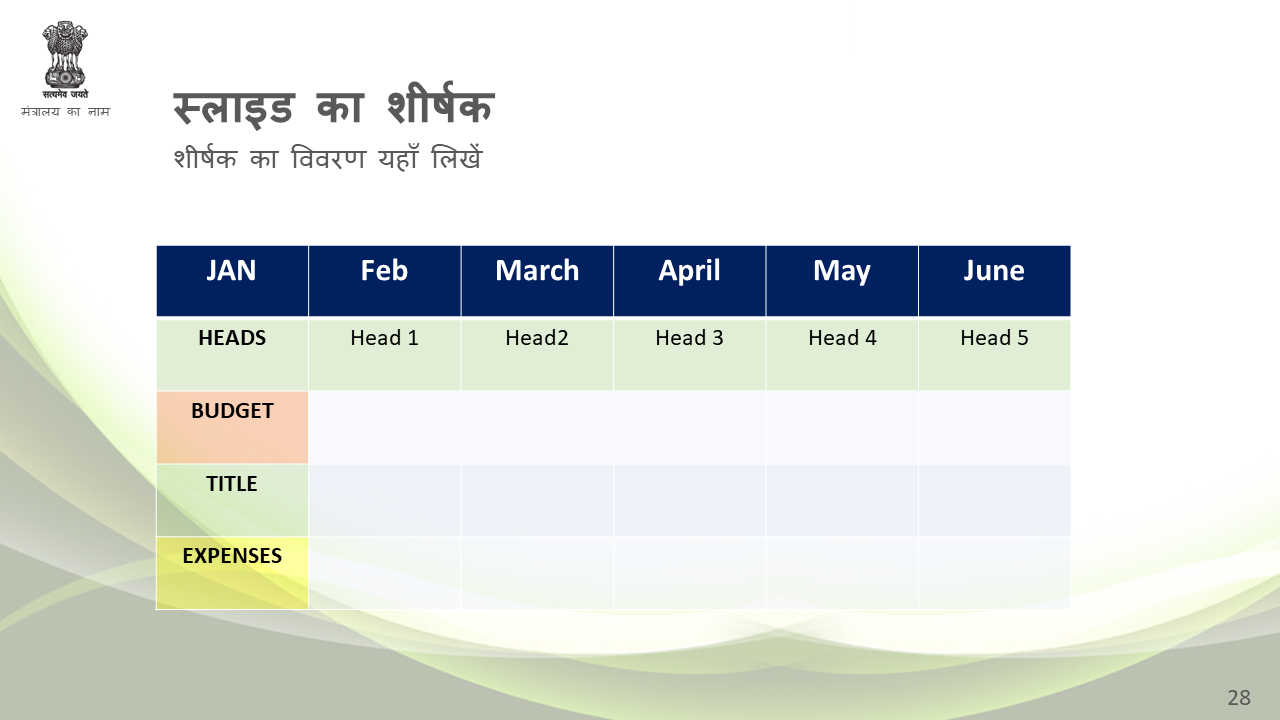 सत्यमेव जयते
मंत्रालय का नाम

स्लाइड का शीर्षक
शीर्षक का विवरण यहाँ लिखें

| JAN | Feb | March | April | May | June |
|---|---|---|---|---|---|
| HEADS | Head 1 | Head2 | Head 3 | Head 4 | Head 5 |
| BUDGET | | | | | |
| TITLE | | | | | |
| EXPENSES | | | | | |

28